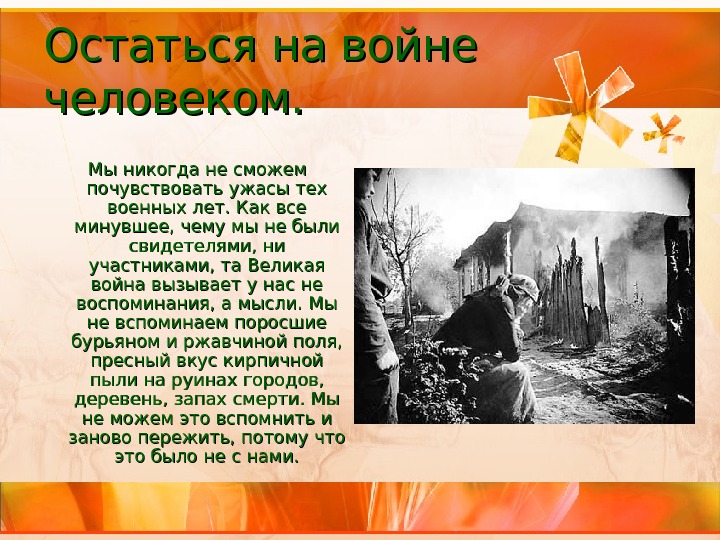 Остаться на войне человеком.

Мы никогда не сможем почувствовать ужасы тех военных лет. Как все минувшее, чему мы не были свидетелями, ни участниками, та Великая война вызывает у нас не воспоминания, а мысли. Мы не вспоминаем поросшие бурьяном и ржавчиной поля, пресный вкус кирпичной пыли на руинах городов, деревень, запах смерти. Мы не можем это вспомнить и заново пережить, потому что это было не с нами.